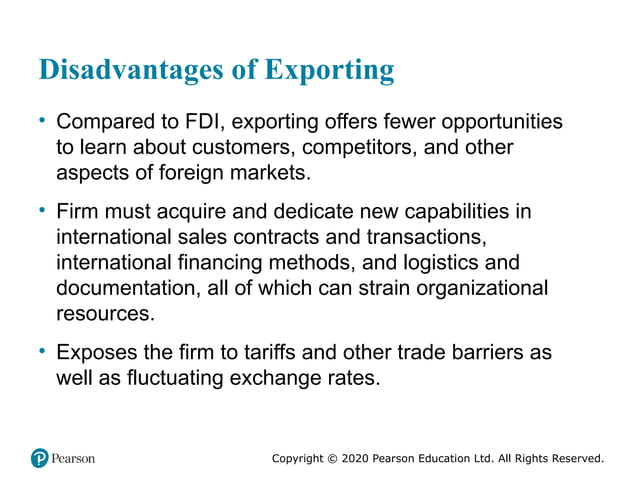 Disadvantages of Exporting

• Compared to FDI, exporting offers fewer opportunities to learn about customers, competitors, and other aspects of foreign markets.

• Firm must acquire and dedicate new capabilities in international sales contracts and transactions, international financing methods, and logistics and documentation, all of which can strain organizational resources.

• Exposes the firm to tariffs and other trade barriers as well as fluctuating exchange rates.

Pearson

Copyright © 2020 Pearson Education Ltd. All Rights Reserved.